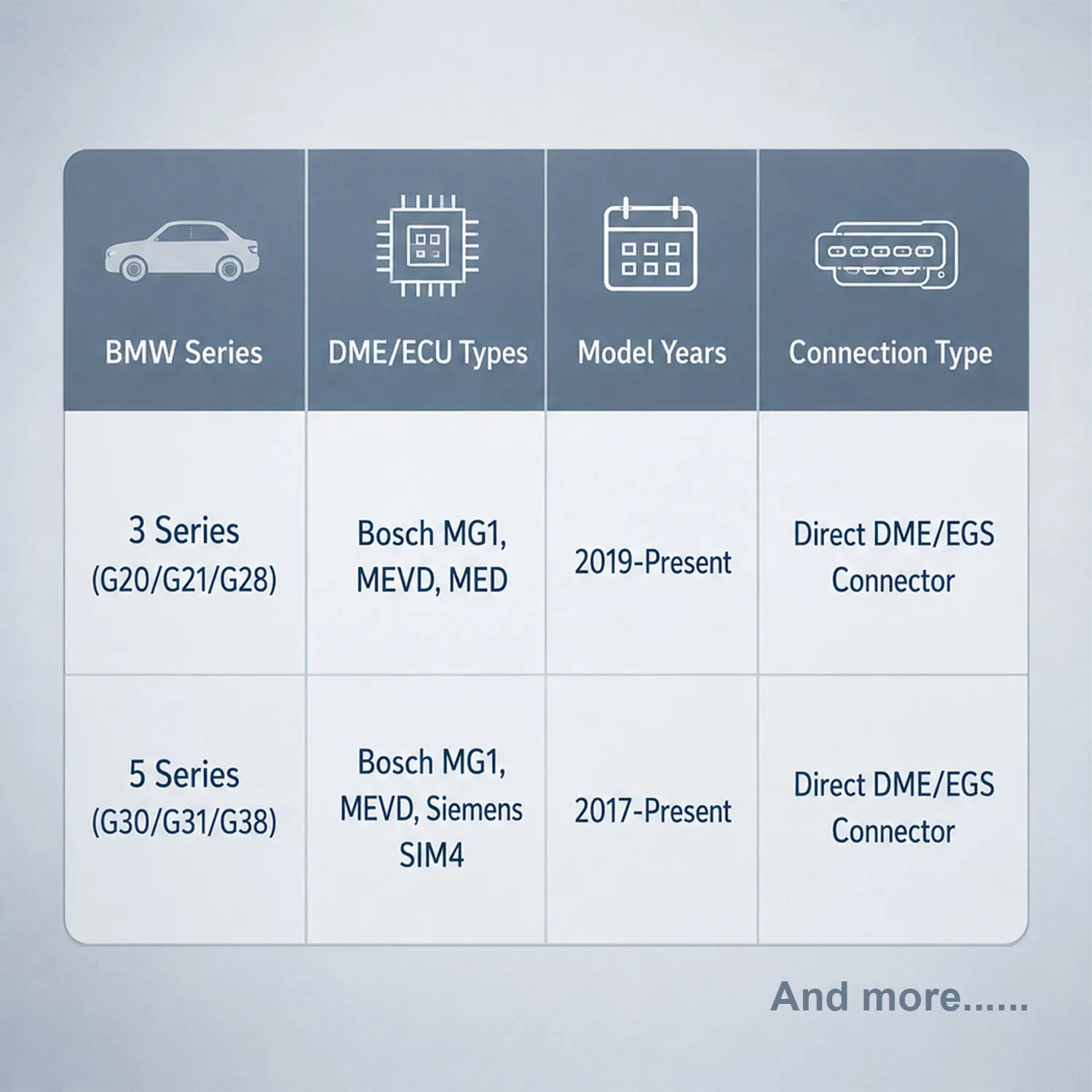 | BMW Series | DME/ECU Types | Model Years | Connection Type |
|---|---|---|---|
| 3 Series (G20/G21/G28) | Bosch MG1, MEVD, MED | 2019-Present | Direct DME/EGS Connector |
| 5 Series (G30/G31/G38) | Bosch MG1, MEVD, Siemens SIM4 | 2017-Present | Direct DME/EGS Connector |

And more......